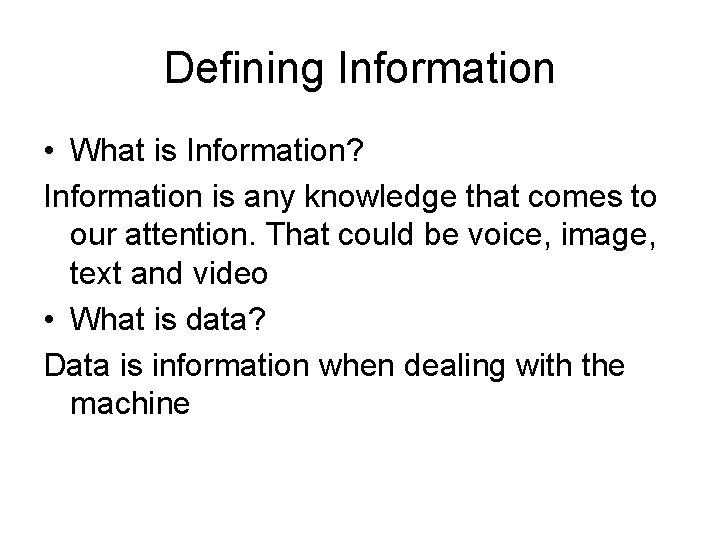 Defining Information

• What is Information?

Information is any knowledge that comes to our attention. That could be voice, image, text and video

• What is data?

Data is information when dealing with the machine